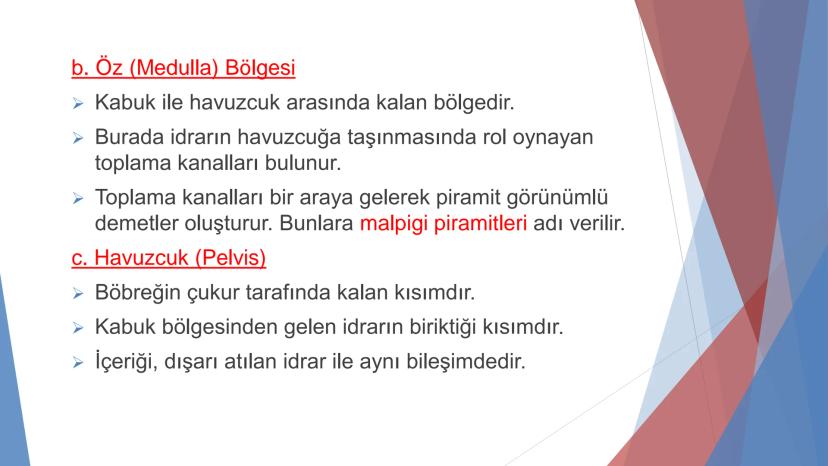 b. Öz (Medulla) Bölgesi

➢ Kabuk ile havuzcuk arasında kalan bölgedir.

➢ Burada idrarın havuzcuğa taşınmasında rol oynayan toplama kanalları bulunur.

➢ Toplama kanalları bir araya gelerek piramit görünümlü demetler oluşturur. Bunlara malpigi piramitleri adı verilir.

c. Havuzcuk (Pelvis)

➢ Böbreğin çukur tarafında kalan kısımdır.

➢ Kabuk bölgesinden gelen idrarın biriktiği kısımdır.

➢ İçeriği, dışarı atılan idrar ile aynı bileşimdedir.